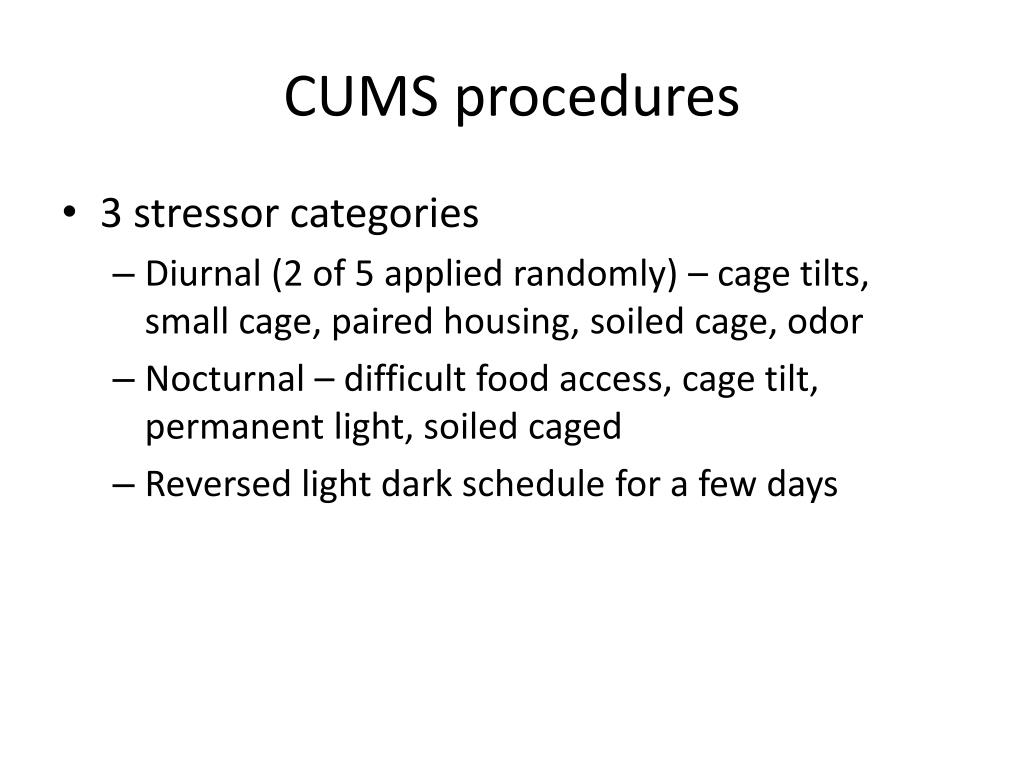 CUMS procedures

• 3 stressor categories
– Diurnal (2 of 5 applied randomly) – cage tilts, small cage, paired housing, soiled cage, odor
– Nocturnal – difficult food access, cage tilt, permanent light, soiled caged
– Reversed light dark schedule for a few days